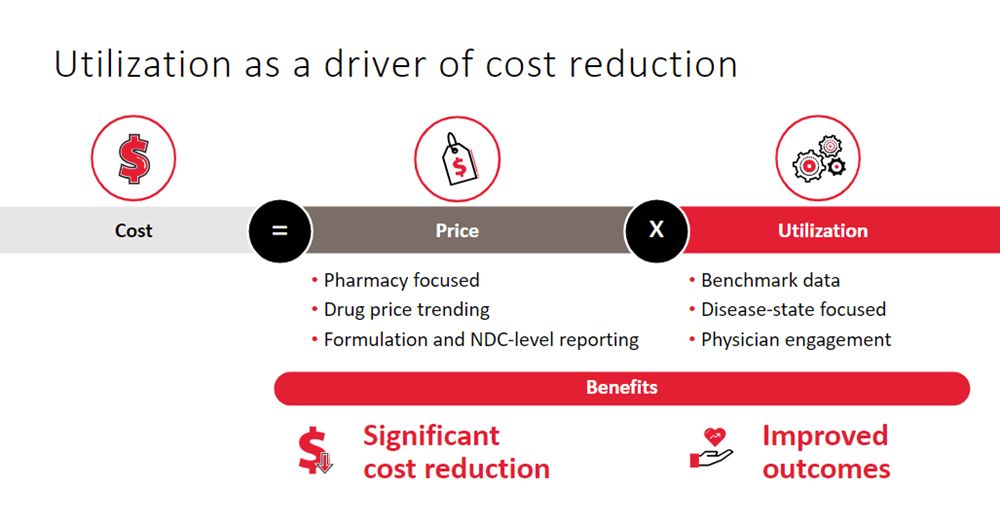 Utilization as a driver of cost reduction

Cost = Price X Utilization

• Pharmacy focused
• Drug price trending
• Formulation and NDC-level reporting

• Benchmark data
• Disease-state focused
• Physician engagement

Benefits

Significant cost reduction

Improved outcomes